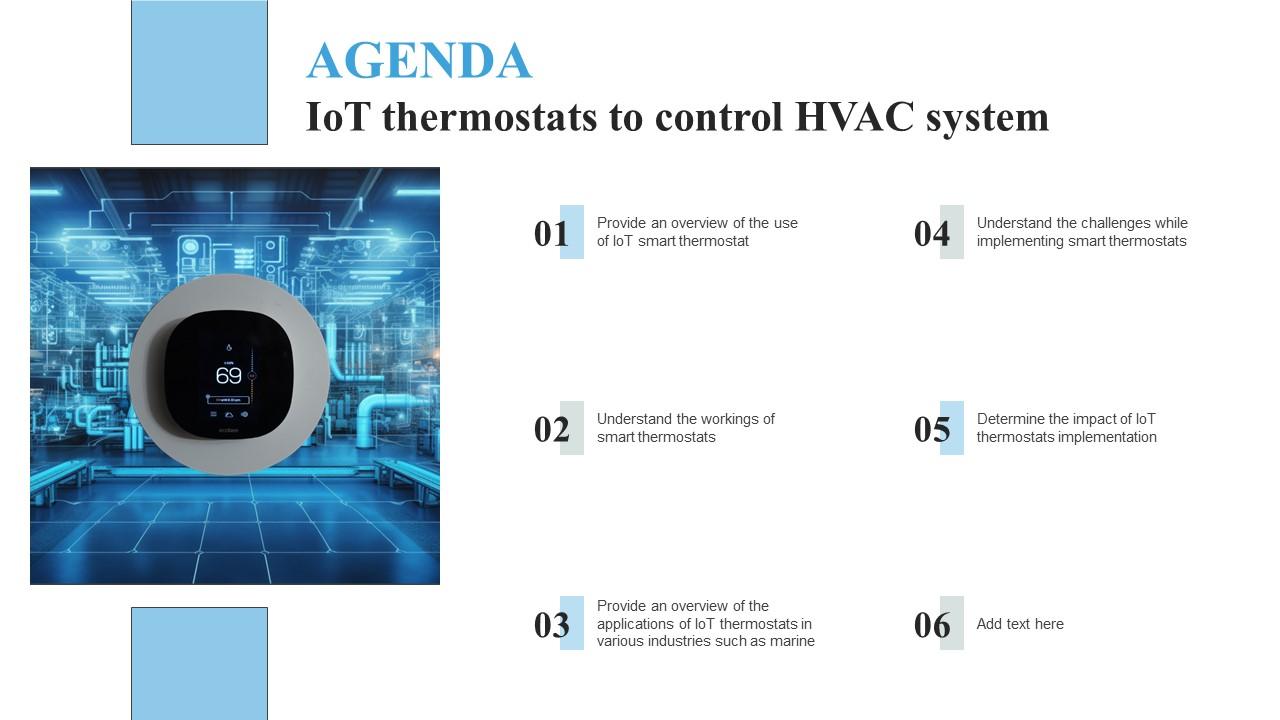 AGENDA
IoT thermostats to control HVAC system

69

01 Provide an overview of the use of IoT smart thermostat

02 Understand the workings of smart thermostats

03 Provide an overview of the applications of IoT thermostats in various industries such as marine

04 Understand the challenges while implementing smart thermostats

05 Determine the impact of IoT thermostats implementation

06 Add text here